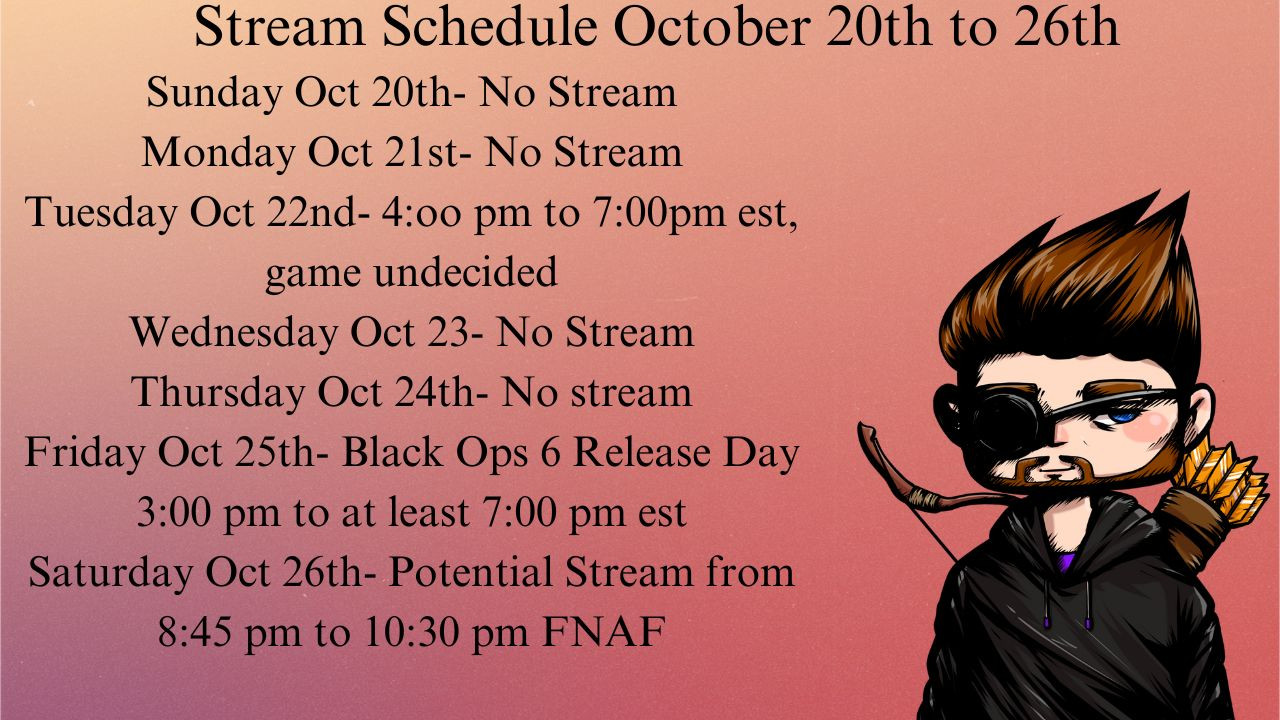 Stream Schedule October 20th to 26th

Sunday Oct 20th- No Stream

Monday Oct 21st- No Stream

Tuesday Oct 22nd- 4:oo pm to 7:00pm est, game undecided

Wednesday Oct 23- No Stream

Thursday Oct 24th- No stream

Friday Oct 25th- Black Ops 6 Release Day 3:00 pm to at least 7:00 pm est

Saturday Oct 26th- Potential Stream from 8:45 pm to 10:30 pm FNAF